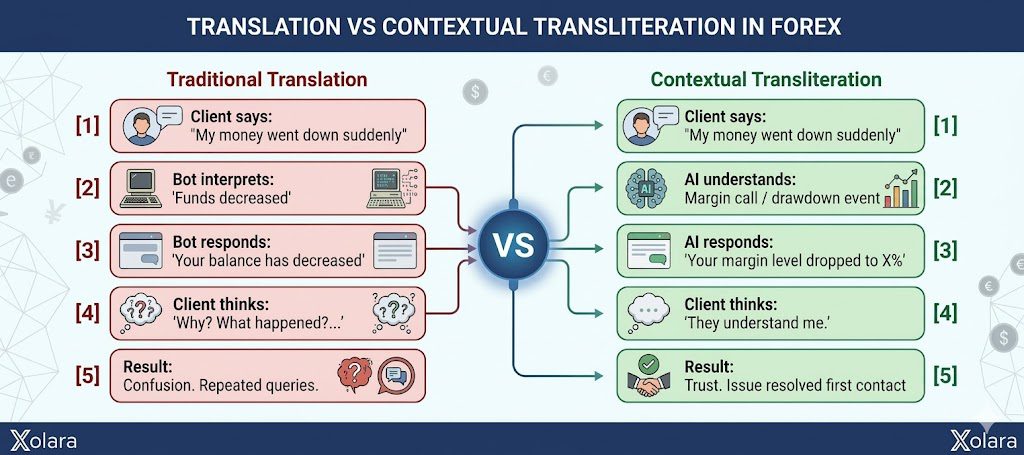 TRANSLATION VS CONTEXTUAL TRANSLITERATION IN FOREX

Traditional Translation

[1] Client says: "My money went down suddenly"

[2] Bot interprets: 'Funds decreased'

[3] Bot responds: 'Your balance has decreased'

[4] Client thinks: 'Why? What happened?...'

[5] Result: Confusion. Repeated queries.

VS

Contextual Transliteration

Client says: "My money went down suddenly" [1]

AI understands: Margin call / drawdown event [2]

AI responds: 'Your margin level dropped to X%' [3]

Client thinks: 'They understand me.' [4]

Result: Trust. Issue resolved first contact [5]

Xolara

Xolara